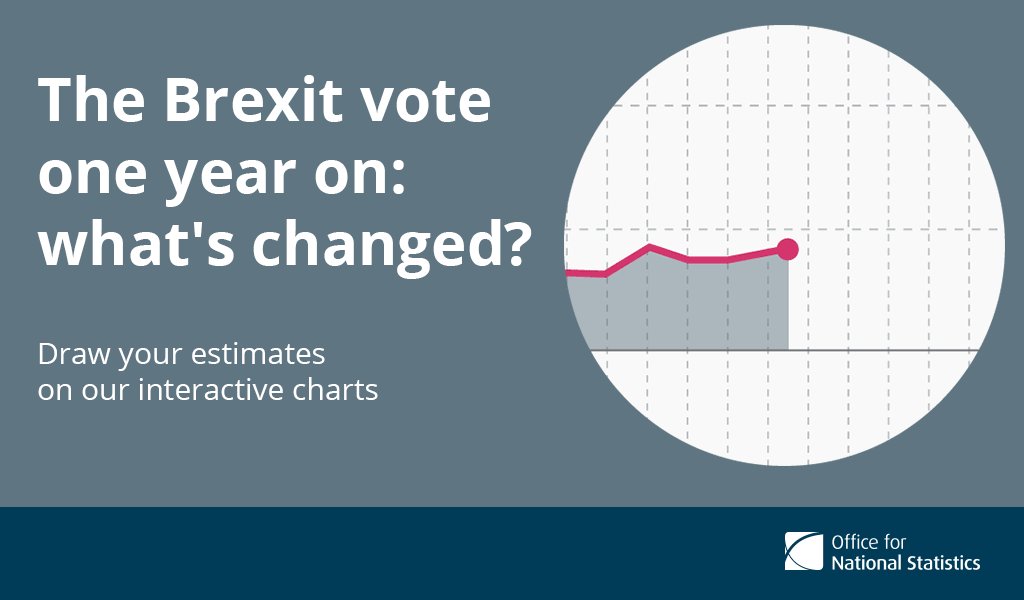 The Brexit vote one year on: what's changed?

Draw your estimates on our interactive charts

Office for National Statistics